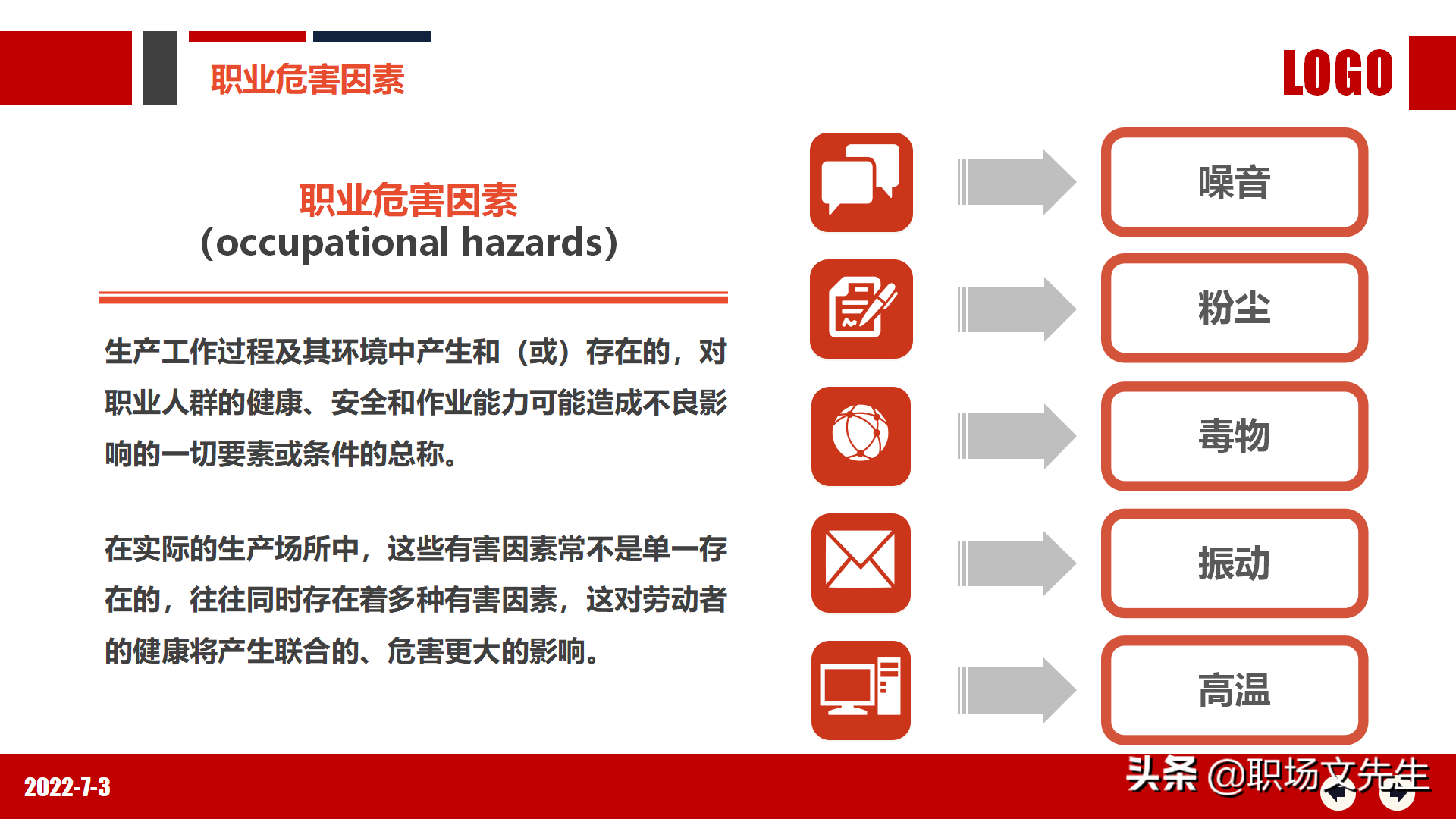 职业危害因素

LOGO

职业危害因素
(occupational hazards)

生产工作过程及其环境中产生和（或）存在的，对职业人群的健康、安全和作业能力可能造成不良影响的一切要素或条件的总称。

在实际的生产场所中，这些有害因素常不是单一存在的，往往同时存在着多种有害因素，这对劳动者的健康将产生联合的、危害更大的影响。

噪音

粉尘

毒物

振动

高温

2022-7-3

头条 @职场文先生